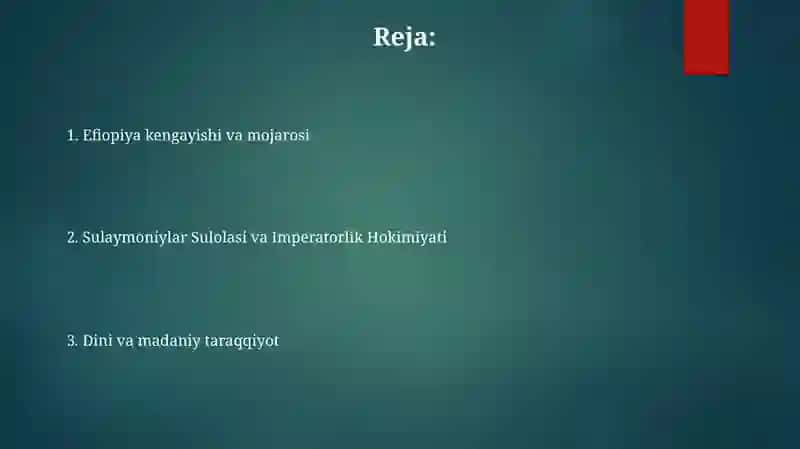 Reja:

1. Efiopiya kengayishi va mojarosi

2. Sulaymoniylar Sulolasi va Imperatorlik Hokimiyati

3. Dini va madaniy taraqqiyot